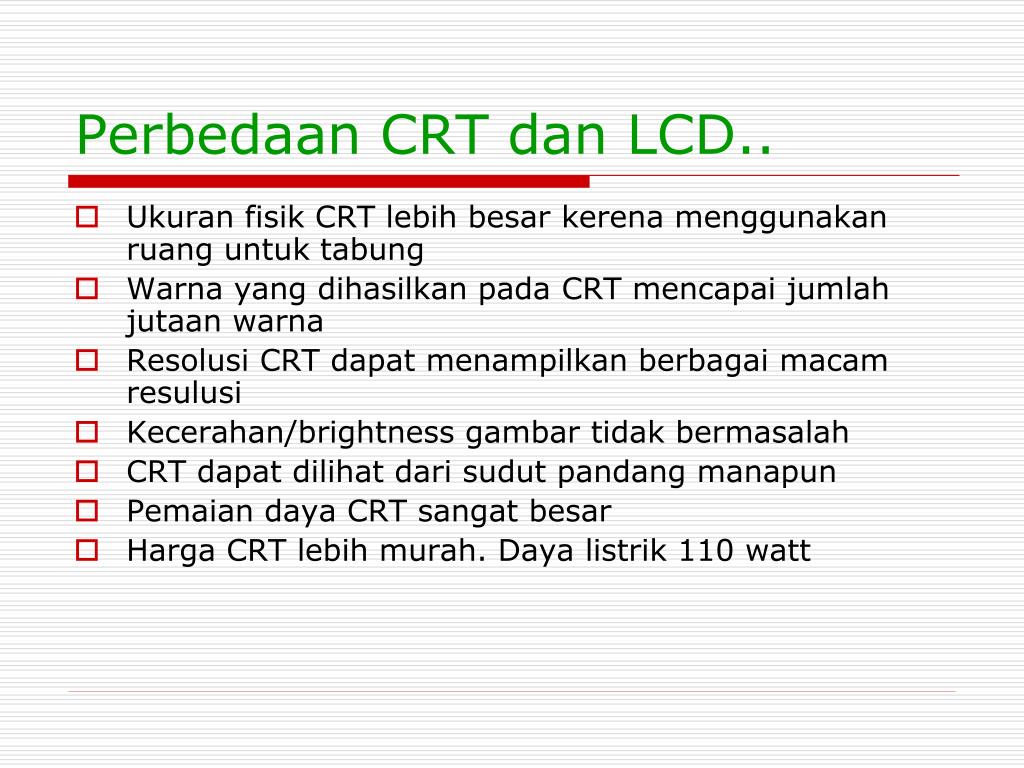 Perbedaan CRT dan LCD..

Ukuran fisik CRT lebih besar kerena menggunakan ruang untuk tabung

Warna yang dihasilkan pada CRT mencapai jumlah jutaan warna

Resolusi CRT dapat menampilkan berbagai macam resulusi

Kecerahan/brightness gambar tidak bermasalah

CRT dapat dilihat dari sudut pandang manapun

Pemaian daya CRT sangat besar

Harga CRT lebih murah. Daya listrik 110 watt